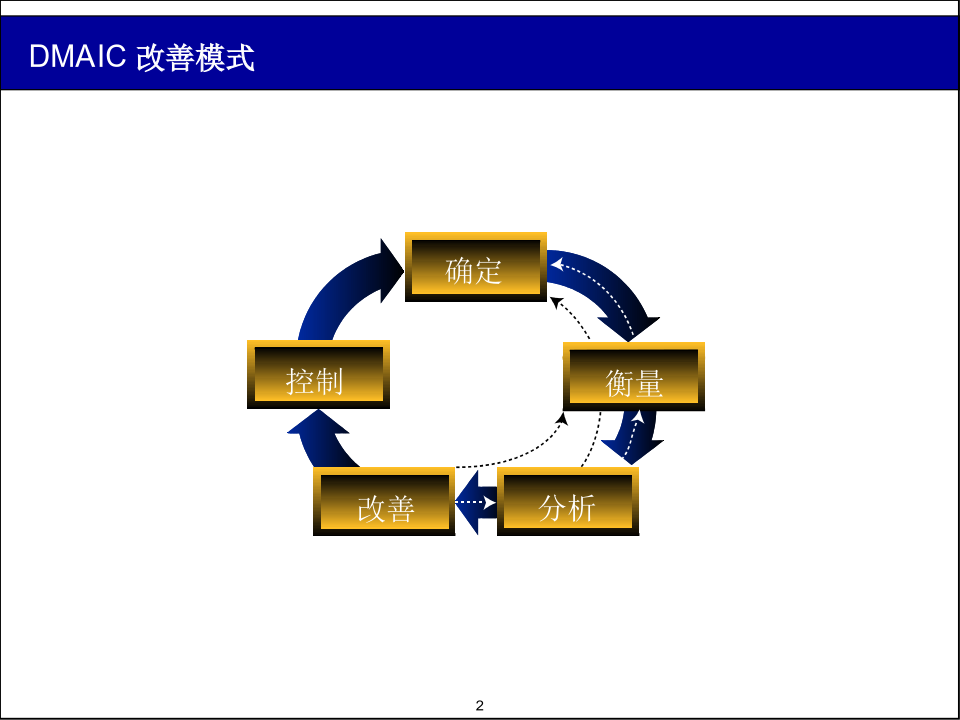 DMAIC 改善模式

确定

衡量

分析

改善

控制

2